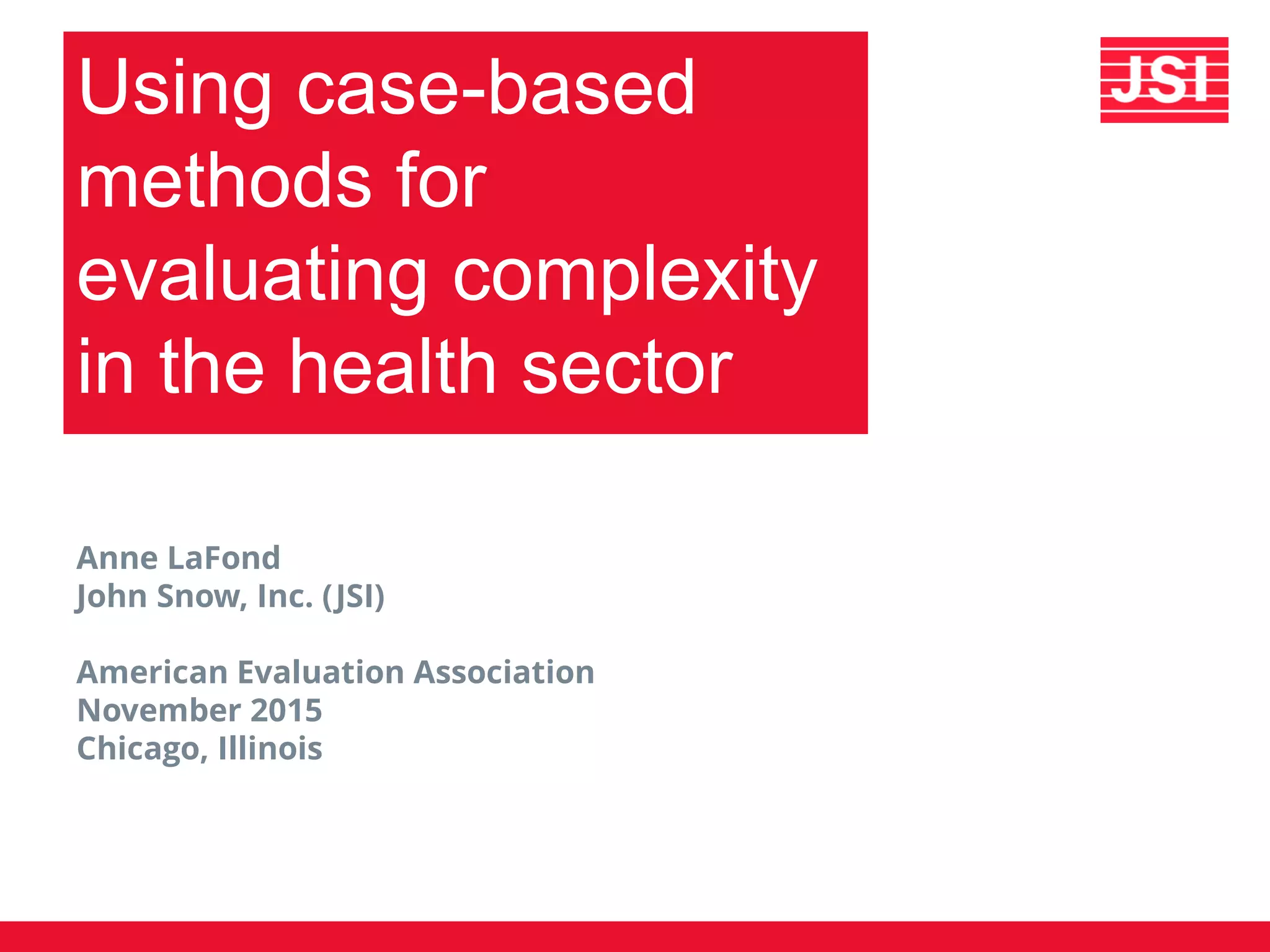 Using case-based methods for evaluating complexity in the health sector

JSI

Anne LaFond
John Snow, Inc. (JSI)

American Evaluation Association
November 2015
Chicago, Illinois